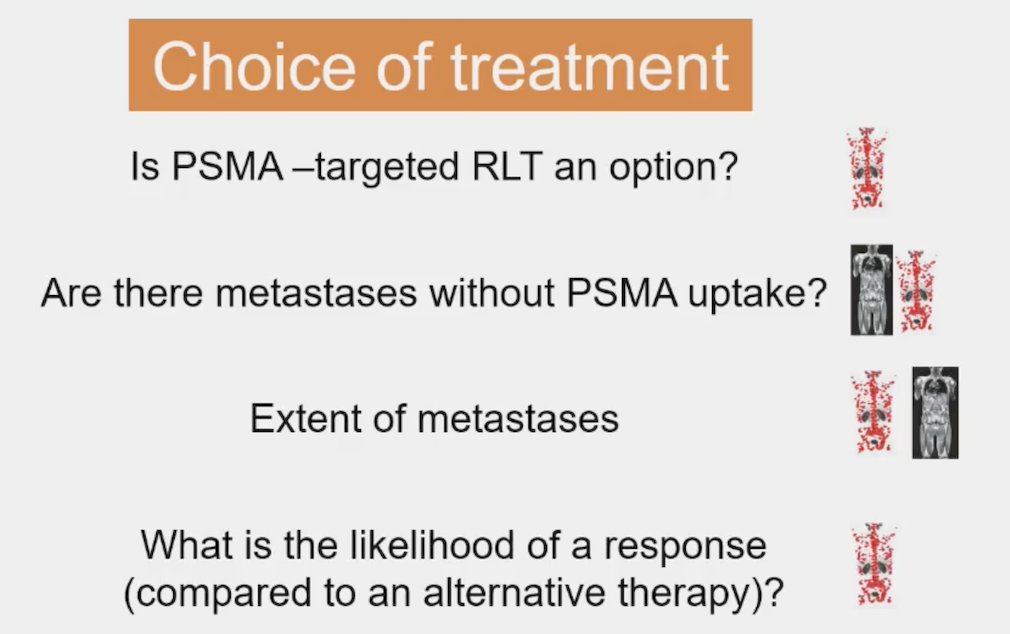 Choice of treatment

Is PSMA –targeted RLT an option?

Are there metastases without PSMA uptake?

Extent of metastases

What is the likelihood of a response (compared to an alternative therapy)?